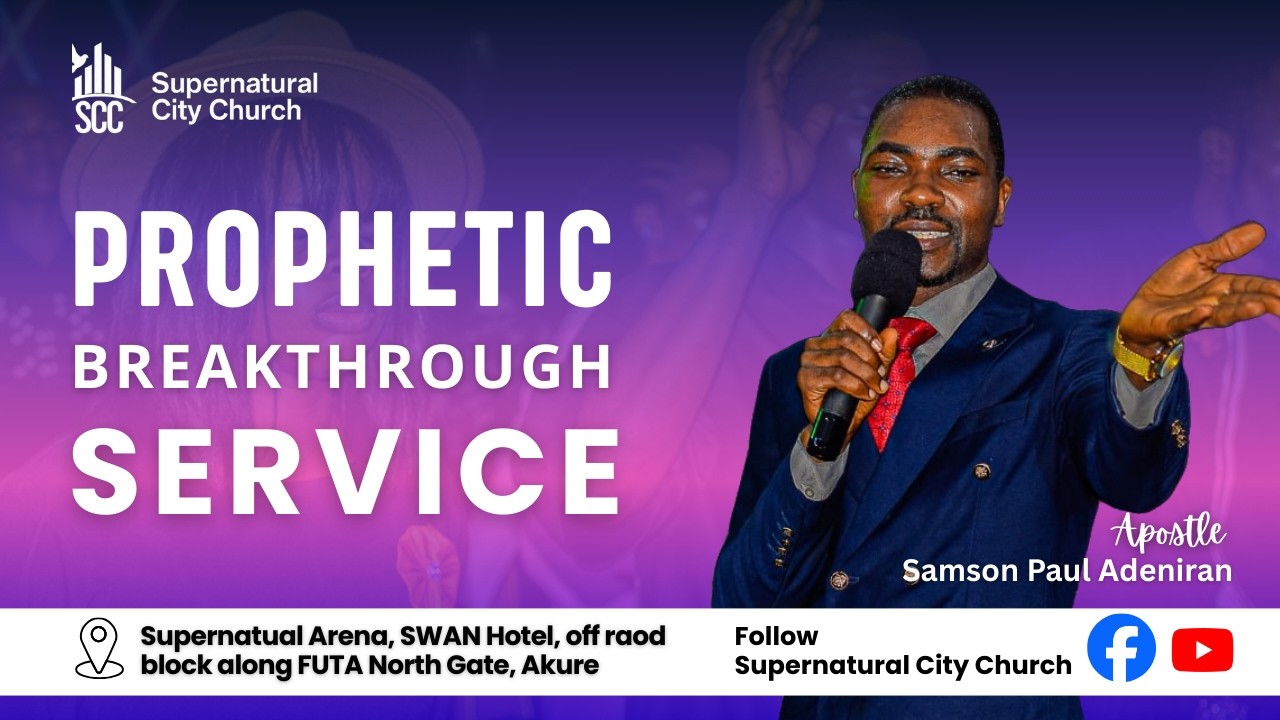 SCC
Supernatural City Church

PROPHETIC
BREAKTHROUGH
SERVICE

Apostle
Samson Paul Adeniran

Supernatual Arena, SWAN Hotel, off raod block along FUTA North Gate, Akure

Follow
Supernatural City Church